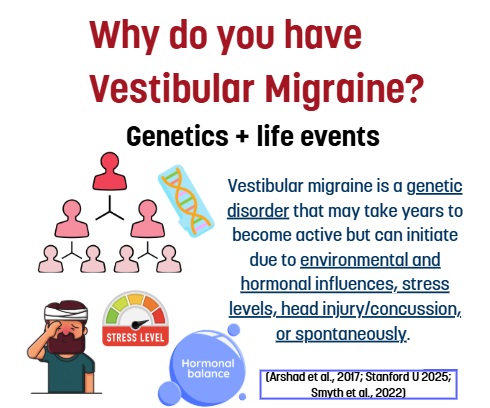 Why do you have Vestibular Migraine?

Genetics + life events

Vestibular migraine is a genetic disorder that may take years to become active but can initiate due to environmental and hormonal influences, stress levels, head injury/concussion, or spontaneously.

STRESS LEVEL

Hormonal balance

(Arshad et al., 2017; Stanford U 2025; Smyth et al., 2022)